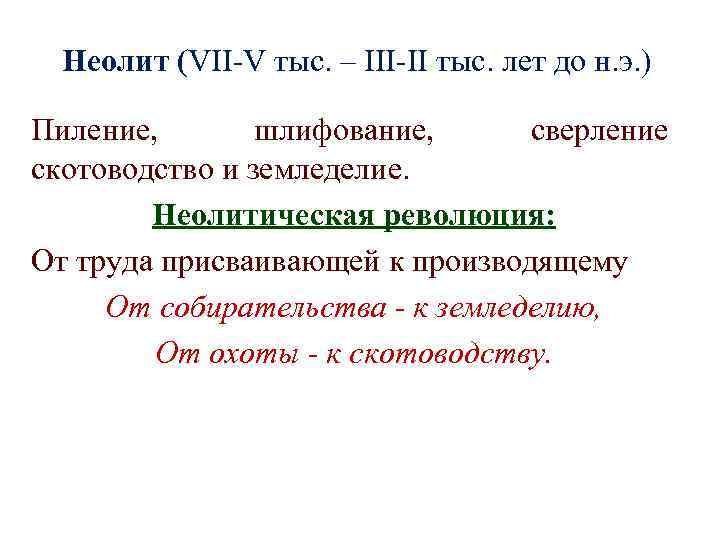 Неолит (VII-V тыс. – III-II тыс. лет до н.э.)

Пиление, шлифование, сверление скотоводство и земледелие.

Неолитическая революция:

От труда присваивающей к производящему

От собирательства - к земледелию,

От охоты - к скотоводству.